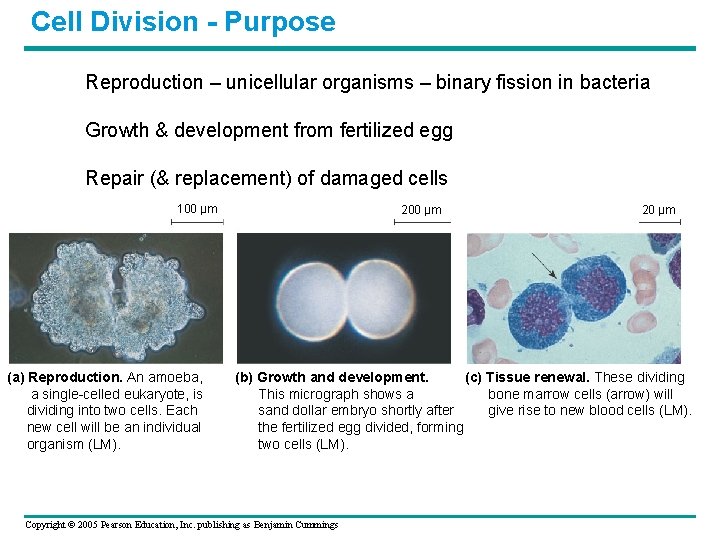 Cell Division - Purpose

Reproduction – unicellular organisms – binary fission in bacteria

Growth & development from fertilized egg

Repair (& replacement) of damaged cells

100 µm

200 µm

20 µm

(a) Reproduction. An amoeba, a single-celled eukaryote, is dividing into two cells. Each new cell will be an individual organism (LM).

(b) Growth and development. This micrograph shows a sand dollar embryo shortly after the fertilized egg divided, forming two cells (LM).

(c) Tissue renewal. These dividing bone marrow cells (arrow) will give rise to new blood cells (LM).

Copyright © 2005 Pearson Education, Inc. publishing as Benjamin Cummings